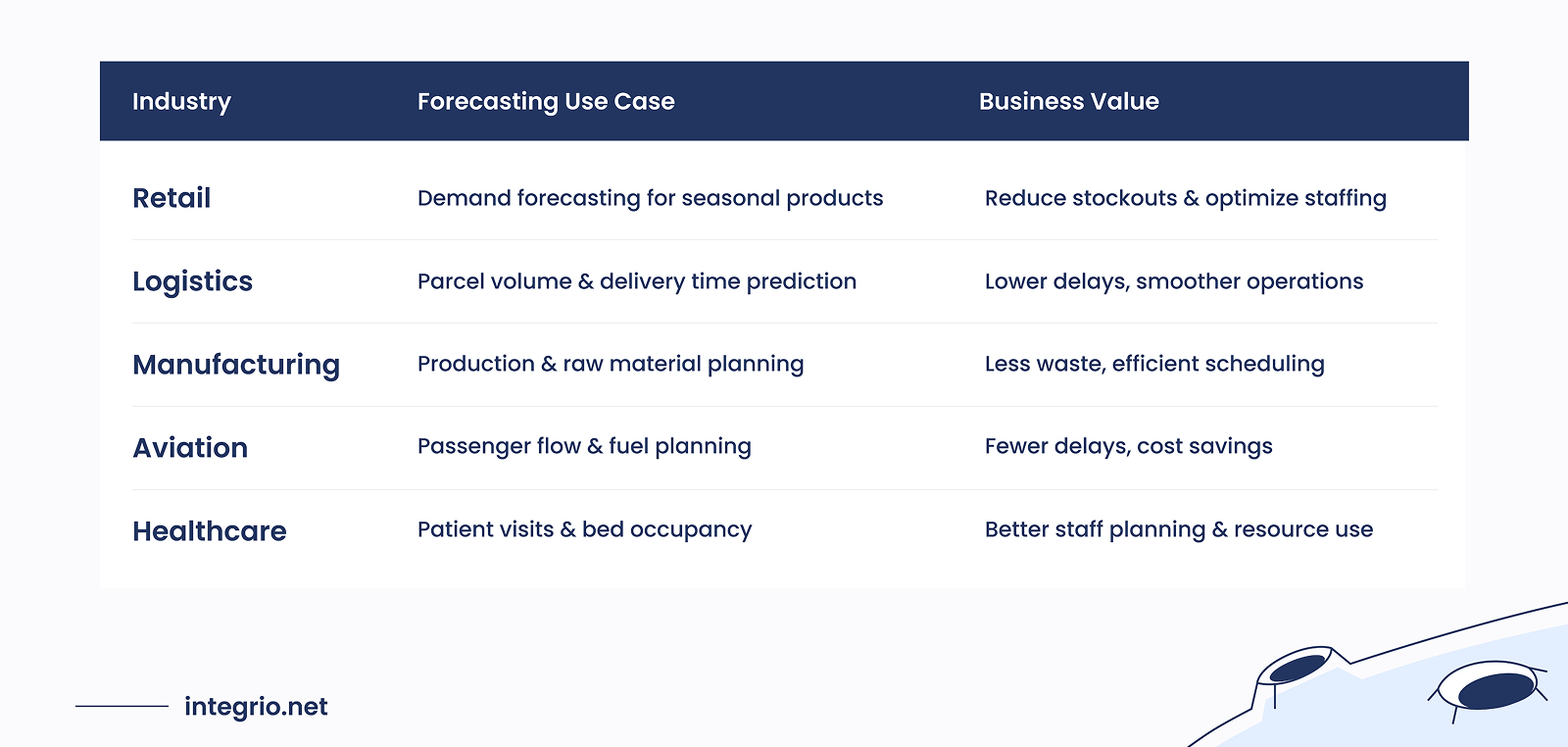 | Industry | Forecasting Use Case | Business Value |
|---|---|---|
| Retail | Demand forecasting for seasonal products | Reduce stockouts & optimize staffing |
| Logistics | Parcel volume & delivery time prediction | Lower delays, smoother operations |
| Manufacturing | Production & raw material planning | Less waste, efficient scheduling |
| Aviation | Passenger flow & fuel planning | Fewer delays, cost savings |
| Healthcare | Patient visits & bed occupancy | Better staff planning & resource use |

integrio.net